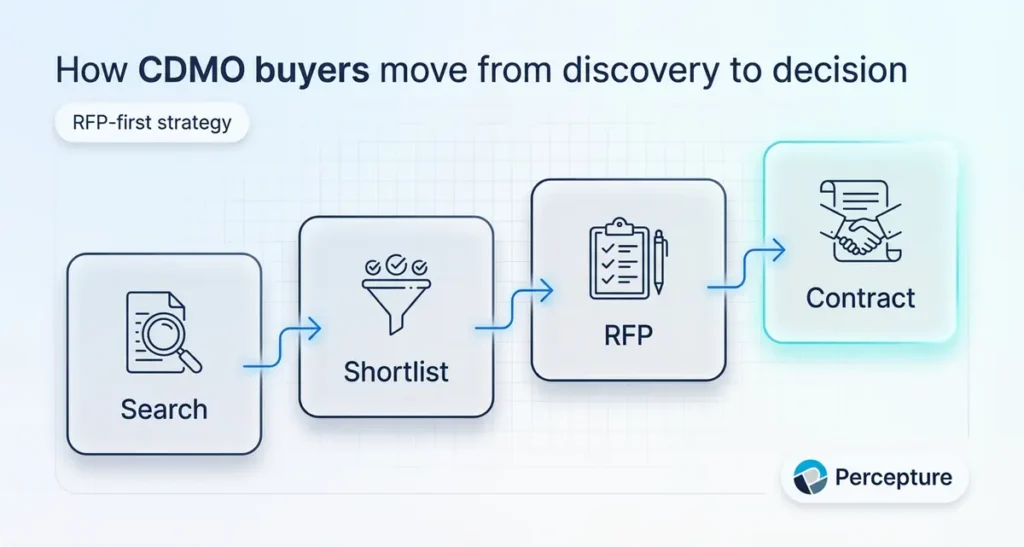 How CDMO buyers move from discovery to decision

RFP-first strategy

Search

Shortlist

RFP

Contract

Percepture